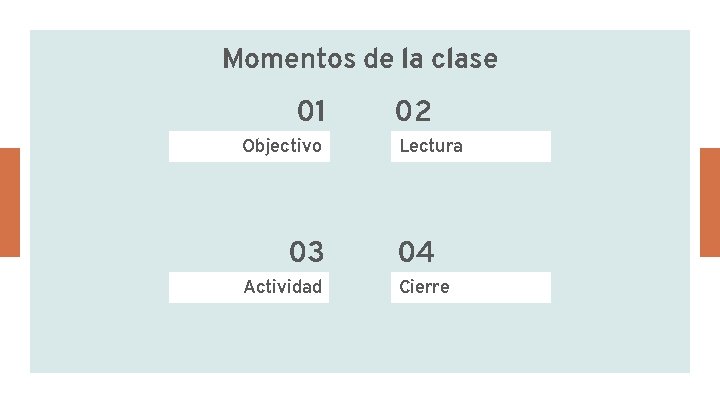 Momentos de la clase

01
Objectivo

02
Lectura

03
Actividad

04
Cierre